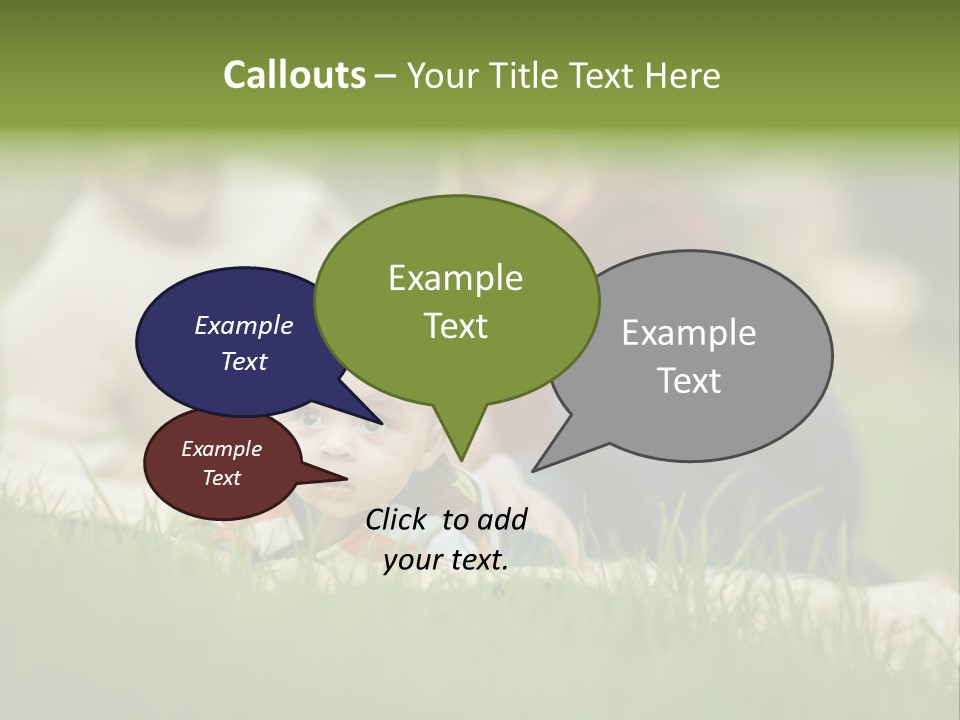 Callouts – Your Title Text Here

Example Text

Example Text

Example Text

Example Text

Click to add your text.